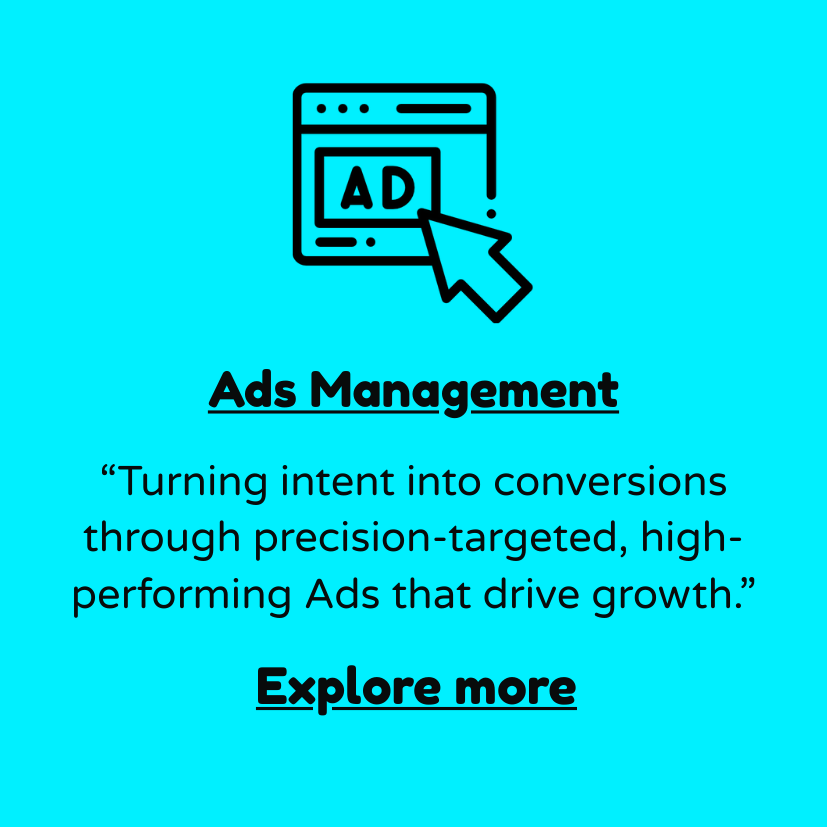 AD

Ads Management

“Turning intent into conversions through precision-targeted, high-performing Ads that drive growth.”

Explore more